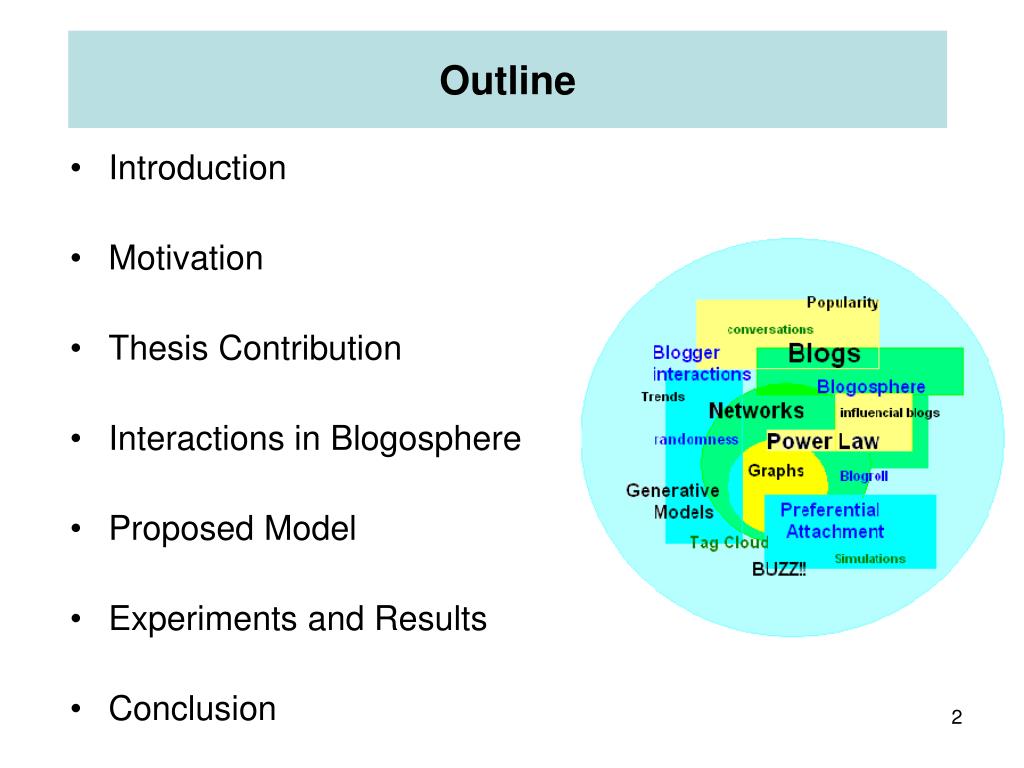 Outline

• Introduction

• Motivation

• Thesis Contribution

• Interactions in Blogosphere

• Proposed Model

• Experiments and Results

• Conclusion

Popularity
conversations
Blogger interactions
Blogs
Blogosphere
Trends
Networks
influencial blogs
randomness
Power Law
Graphs
Blogroll
Generative Models
Preferential Attachment
Tag Cloud
Simulations
BUZZ!!

2